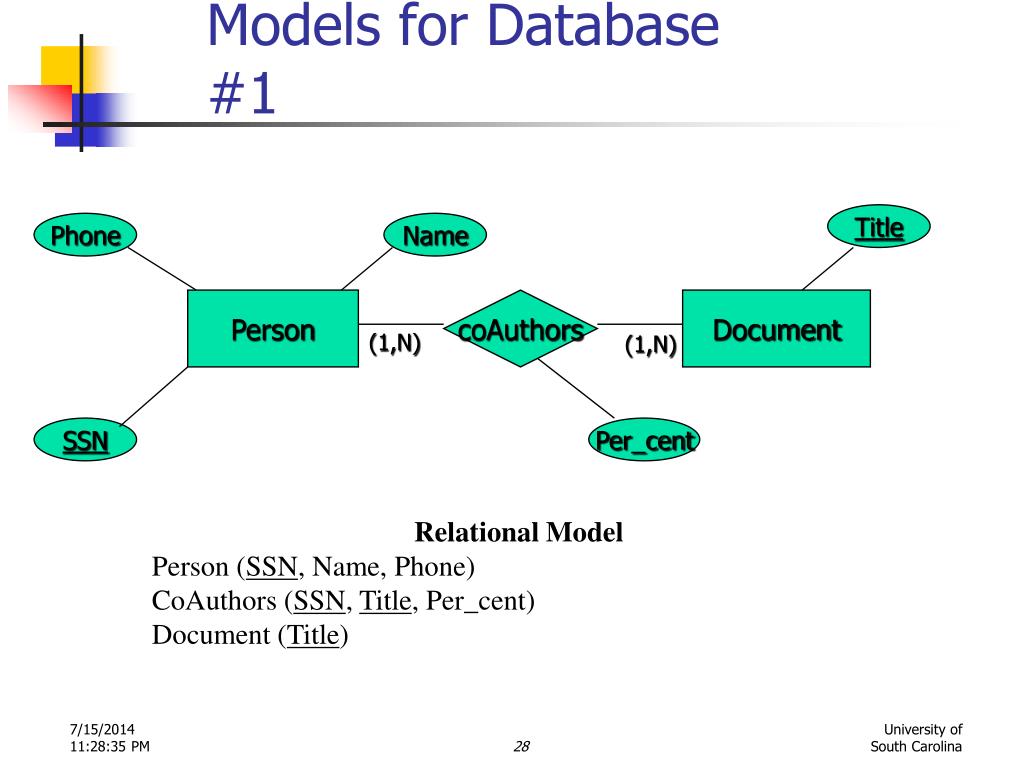 Models for Database #1

Phone

Name

Title

Person

(1,N)

coAuthors

(1,N)

Document

SSN

Per_cent

Relational Model
Person (SSN, Name, Phone)
CoAuthors (SSN, Title, Per_cent)
Document (Title)

7/15/2014
11:28:35 PM

28

University of
South Carolina